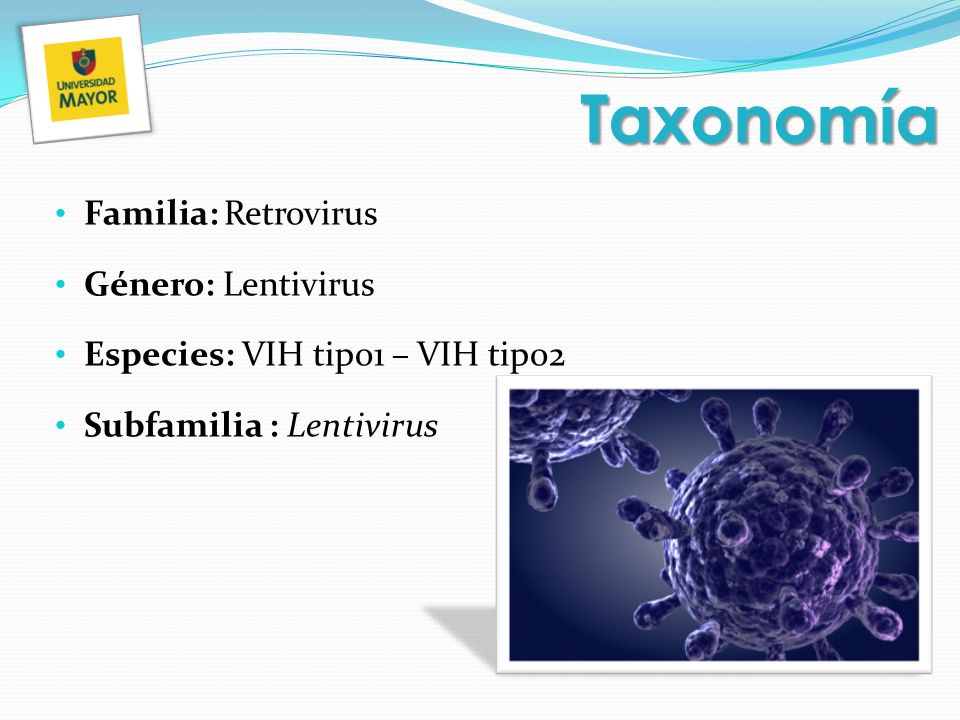 UNIVERSIDAD MAYOR

Taxonomía

• Familia: Retrovirus
• Género: Lentivirus
• Especies: VIH tipo1 – VIH tipo2
• Subfamilia : Lentivirus